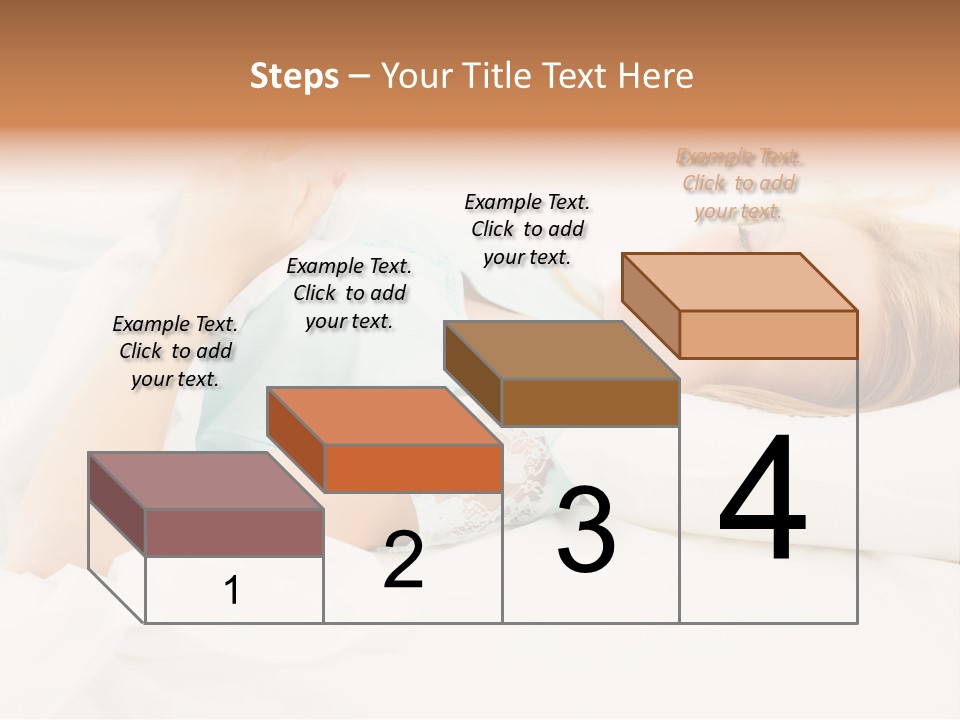 Steps – Your Title Text Here

Example Text. Click to add your text.

Example Text. Click to add your text.

Example Text. Click to add your text.

Example Text. Click to add your text.

1

2

3

4